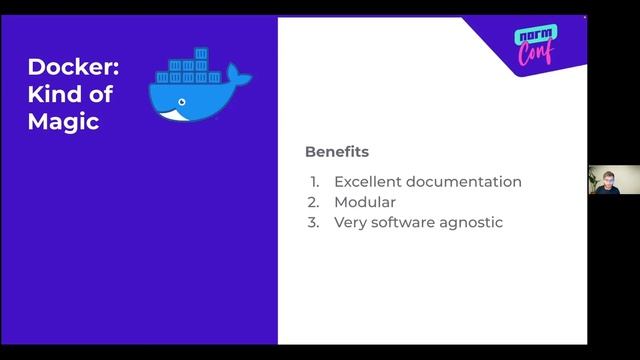 Docker: Kind of Magic

norm Conf

Benefits

1. Excellent documentation
2. Modular
3. Very software agnostic